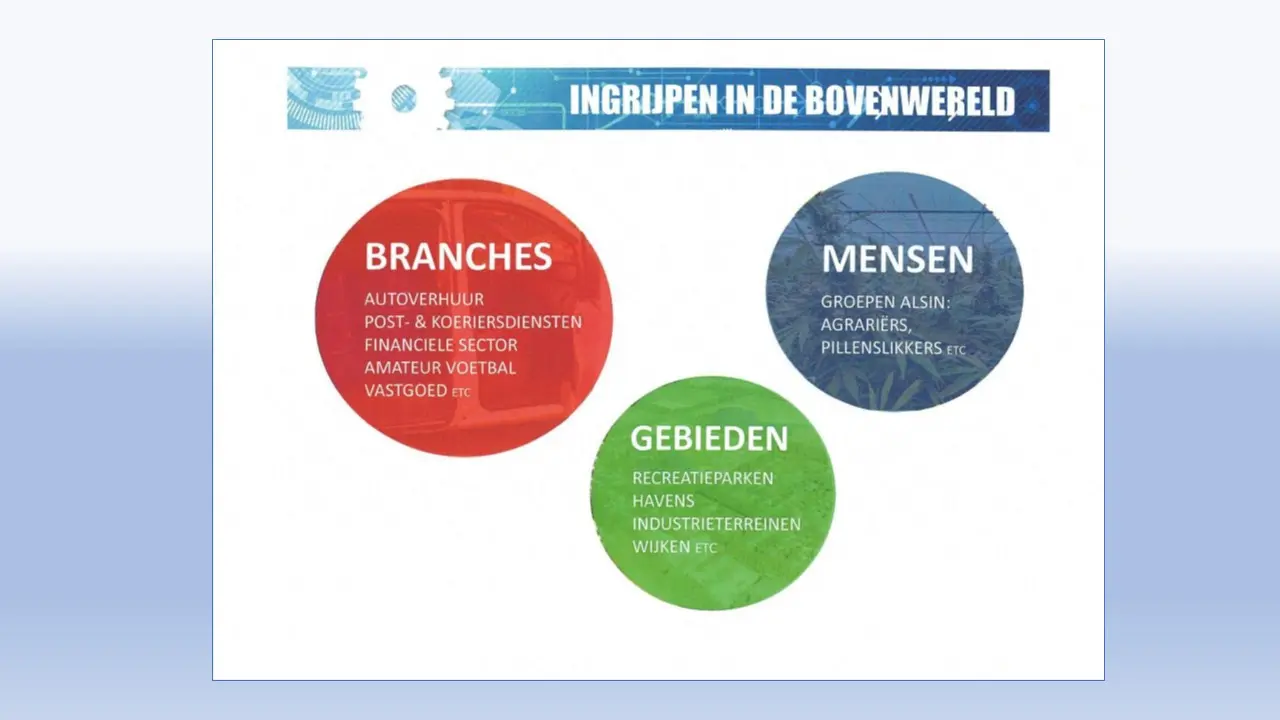 INGRIJPEN IN DE BOVENWERELD

BRANCHES

AUTOVERHUUR
POST- & KOERIERSDIENSTEN
FINANCIELE SECTOR
AMATEUR VOETBAL
VASTGOED ETC

MENSEN

GROEPEN ALSIN:
AGRARIËRS,
PILLENSLIKKERS ETC

GEBIEDEN

RECREATIEPARKEN
HAVENS
INDUSTRIETERREINEN
WIJKEN ETC